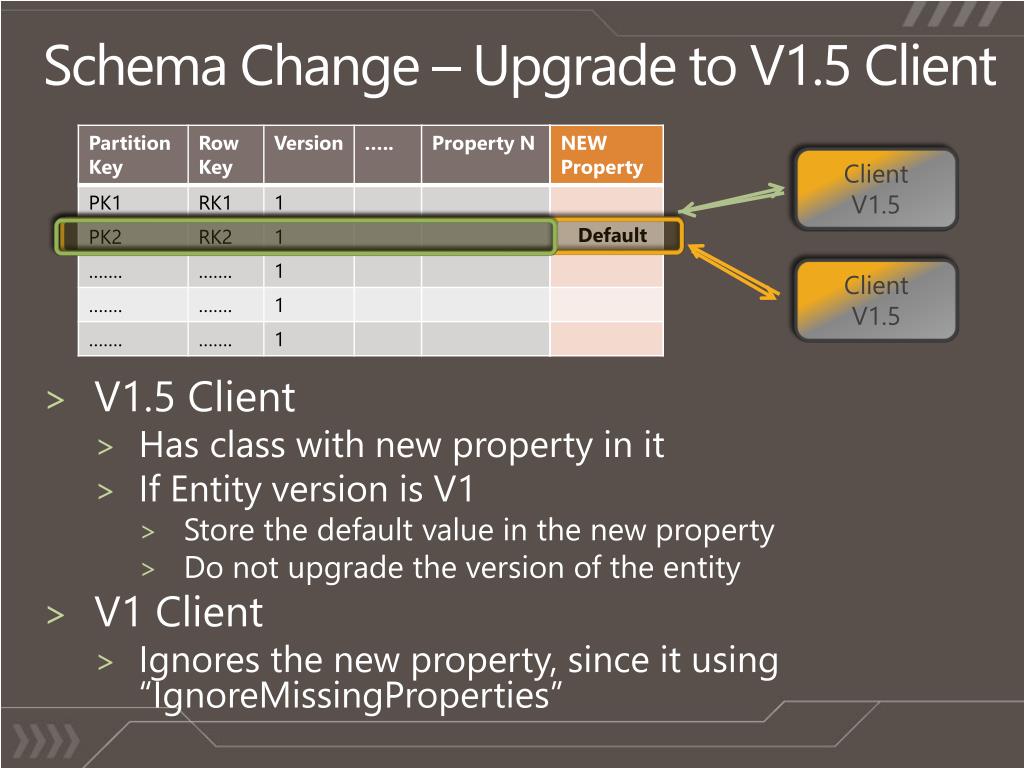 Schema Change – Upgrade to V1.5 Client

| Partition Key | Row Key | Version | ….. | Property N | NEW Property |
|---|---|---|---|---|---|
| PK1 | RK1 | 1 | | | |
| PK2 | RK2 | 1 | | | Default |
| ……. | ……. | 1 | | | |
| ……. | ……. | 1 | | | |
| ……. | ……. | 1 | | | |

Client V1.5

Client V1.5

> V1.5 Client
> Has class with new property in it
> If Entity version is V1
> Store the default value in the new property
> Do not upgrade the version of the entity
> V1 Client
> Ignores the new property, since it using “IgnoreMissingProperties”